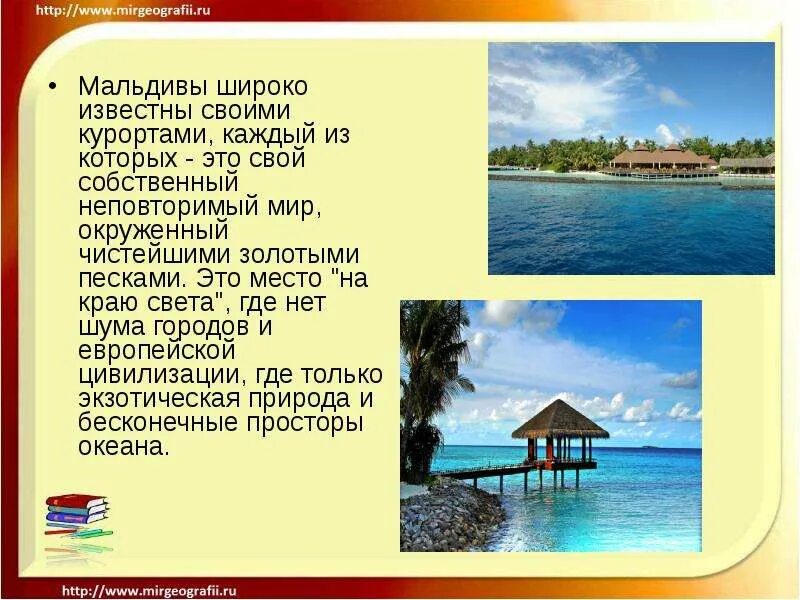 http://www.mirgeografii.ru

• Мальдивы широко известны своими курортами, каждый из которых - это свой собственный неповторимый мир, окруженный чистейшими золотыми песками. Это место "на краю света", где нет шума городов и европейской цивилизации, где только экзотическая природа и бесконечные просторы океана.

http://www.mirgeografii.ru